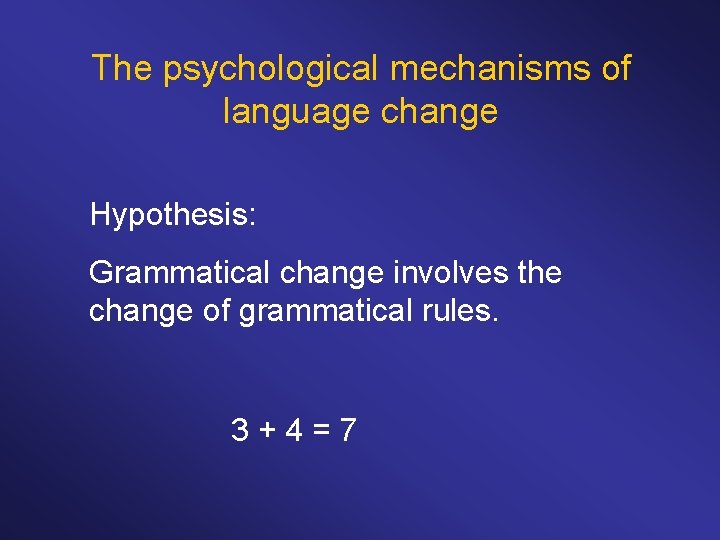 The psychological mechanisms of language change

Hypothesis:

Grammatical change involves the change of grammatical rules.

$3 + 4 = 7$